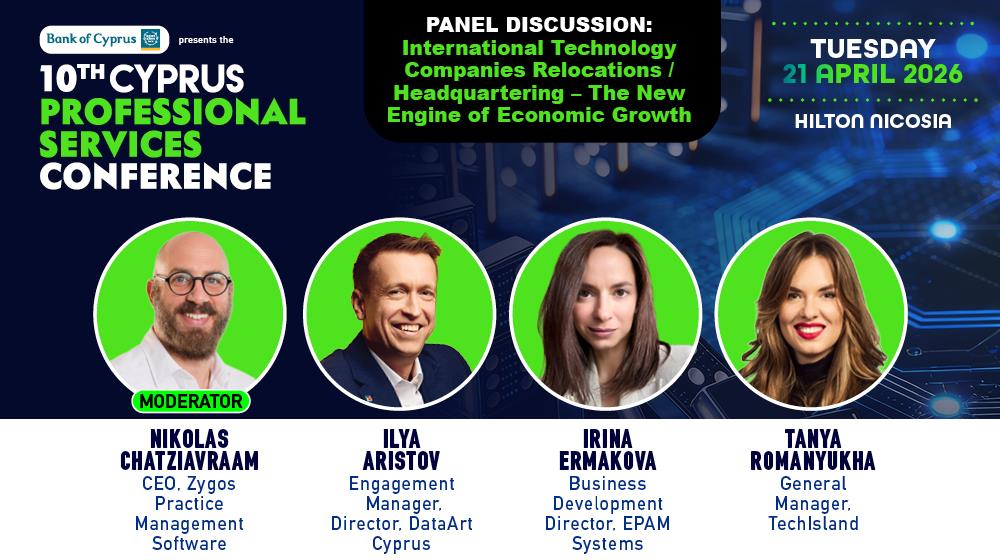 Bank of Cyprus presents the

10TH CYPRUS PROFESSIONAL SERVICES CONFERENCE

PANEL DISCUSSION:
International Technology Companies Relocations / Headquartering – The New Engine of Economic Growth

TUESDAY
21 APRIL 2026
HILTON NICOSIA

MODERATOR

NIKOLAS CHATZIAVRAAM
CEO, Zygos Practice Management Software

ILYA ARISTOV
Engagement Manager, Director, DataArt Cyprus

IRINA ERMAKOVA
Business Development Director, EPAM Systems

TANYA ROMANYUKHA
General Manager, TechIsland